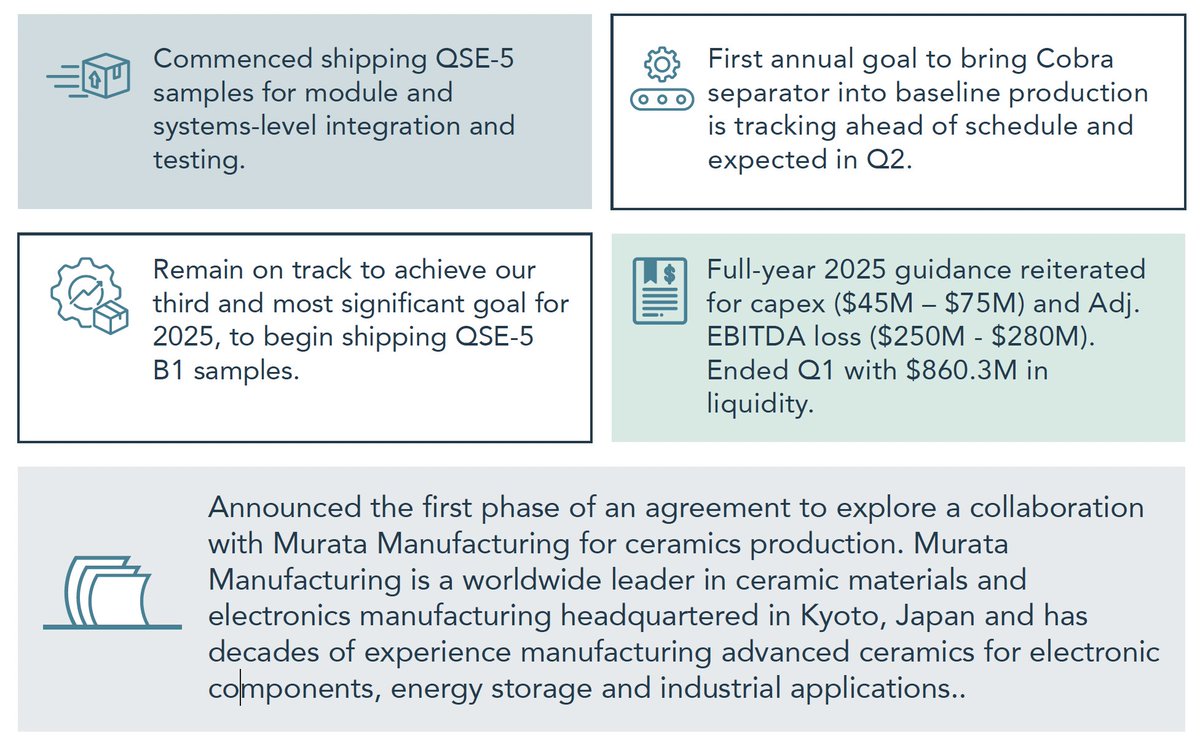 Commenced shipping QSE-5 samples for module and systems-level integration and testing.

First annual goal to bring Cobra separator into baseline production is tracking ahead of schedule and expected in Q2.

Remain on track to achieve our third and most significant goal for 2025, to begin shipping QSE-5 B1 samples.

Full-year 2025 guidance reiterated for capex (\$45M – \$75M) and Adj. EBITDA loss (\$250M - \$280M). Ended Q1 with \$860.3M in liquidity.

Announced the first phase of an agreement to explore a collaboration with Murata Manufacturing for ceramics production. Murata Manufacturing is a worldwide leader in ceramic materials and electronics manufacturing headquartered in Kyoto, Japan and has decades of experience manufacturing advanced ceramics for electronic components, energy storage and industrial applications..